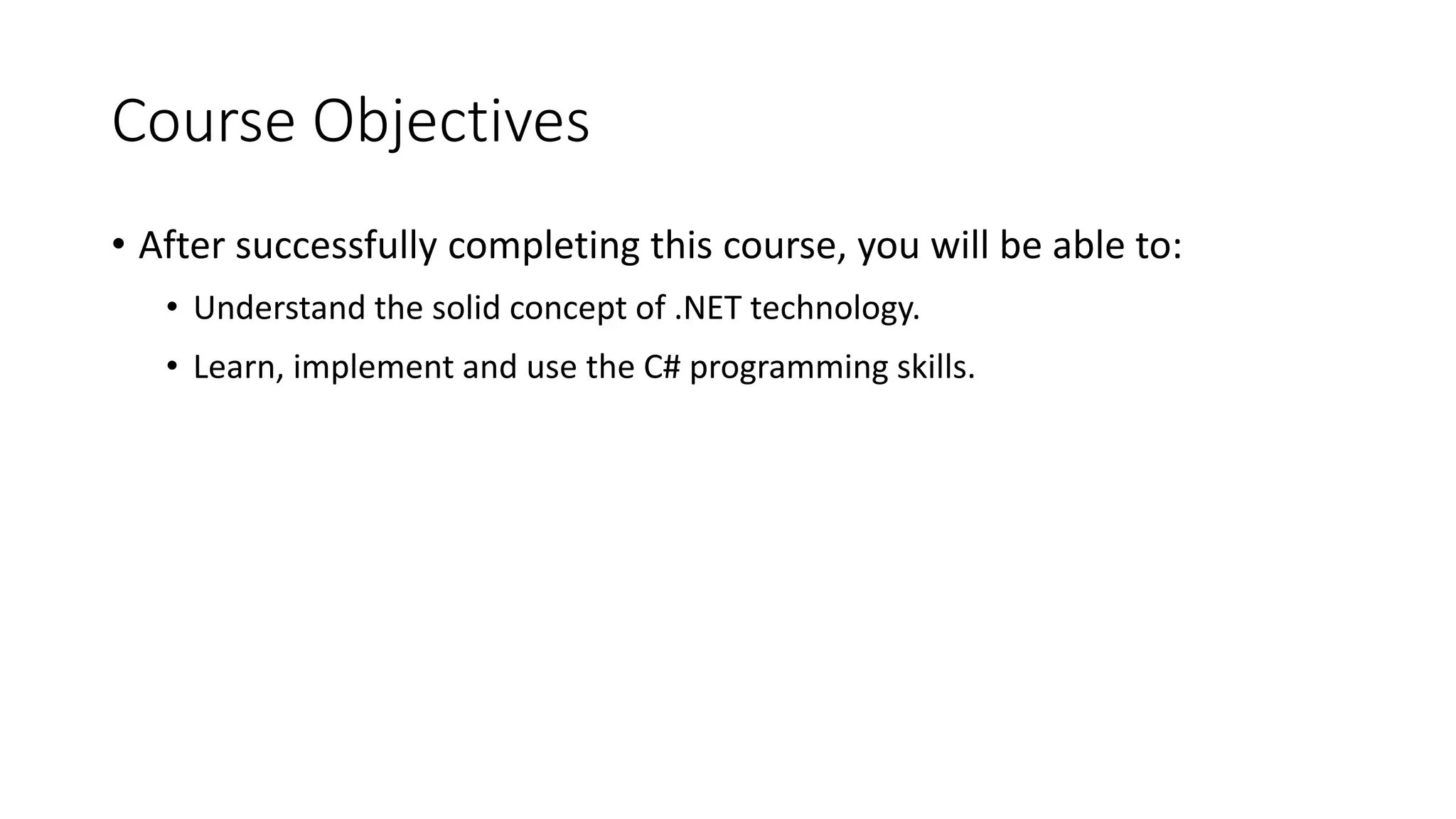 Course Objectives

• After successfully completing this course, you will be able to:
  • Understand the solid concept of .NET technology.
  • Learn, implement and use the C# programming skills.